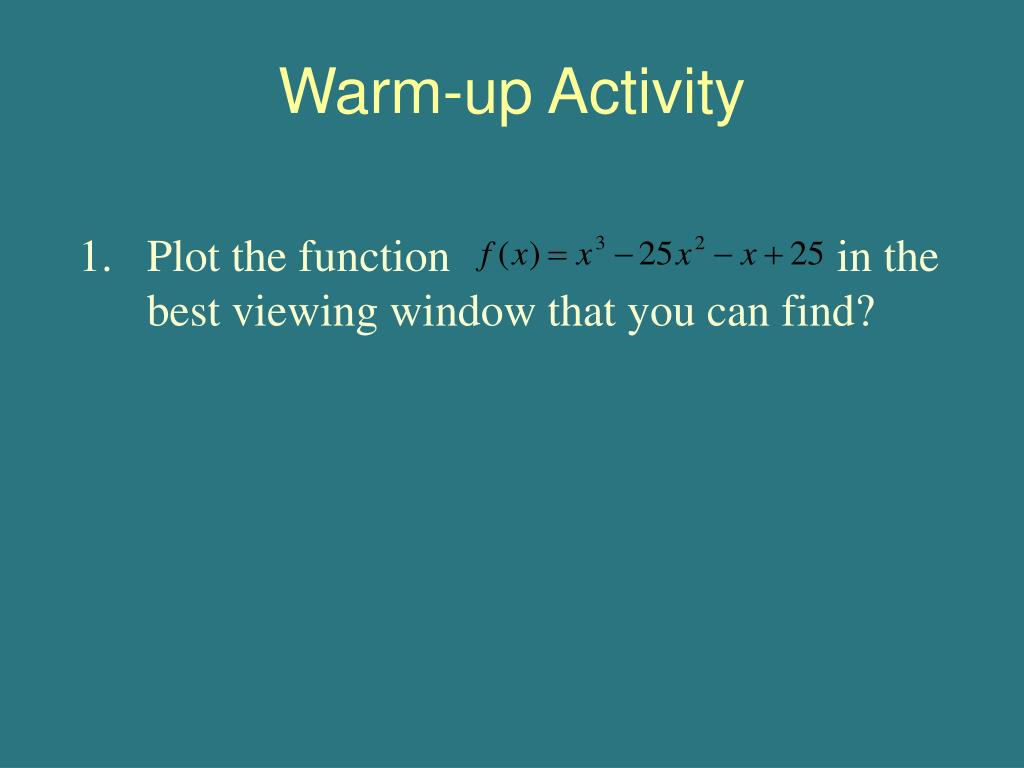 Warm-up Activity

1. Plot the function $f(x) = x^3 - 25x^2 - x + 25$ in the best viewing window that you can find?